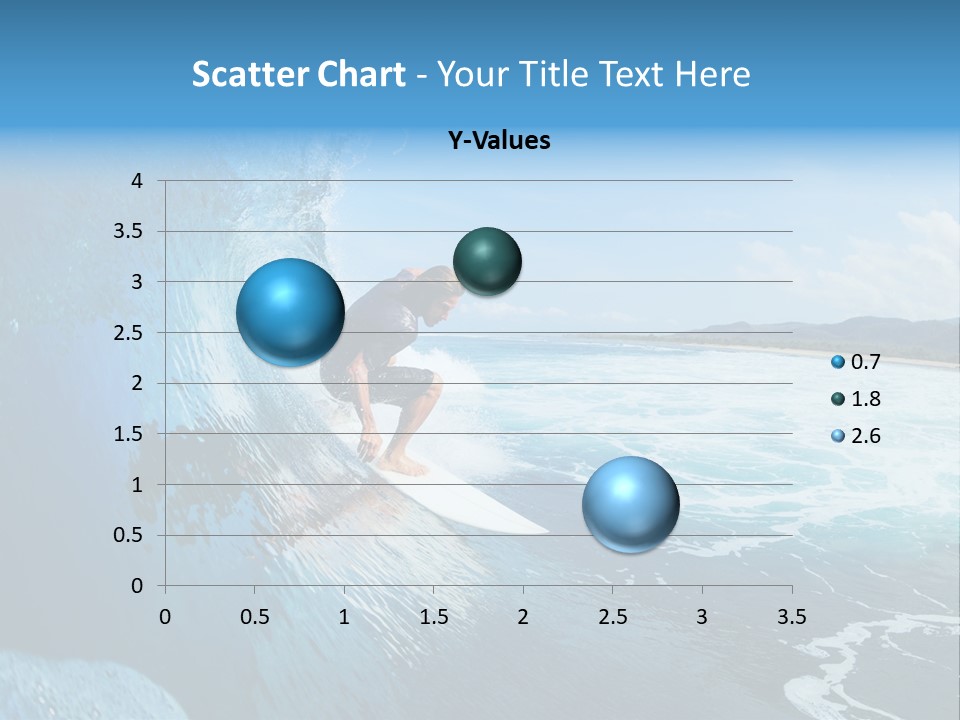 Scatter Chart - Your Title Text Here

Y-Values

4
3.5
3
2.5
2
1.5
1
0.5
0

0 0.5 1 1.5 2 2.5 3 3.5

0.7
1.8
2.6